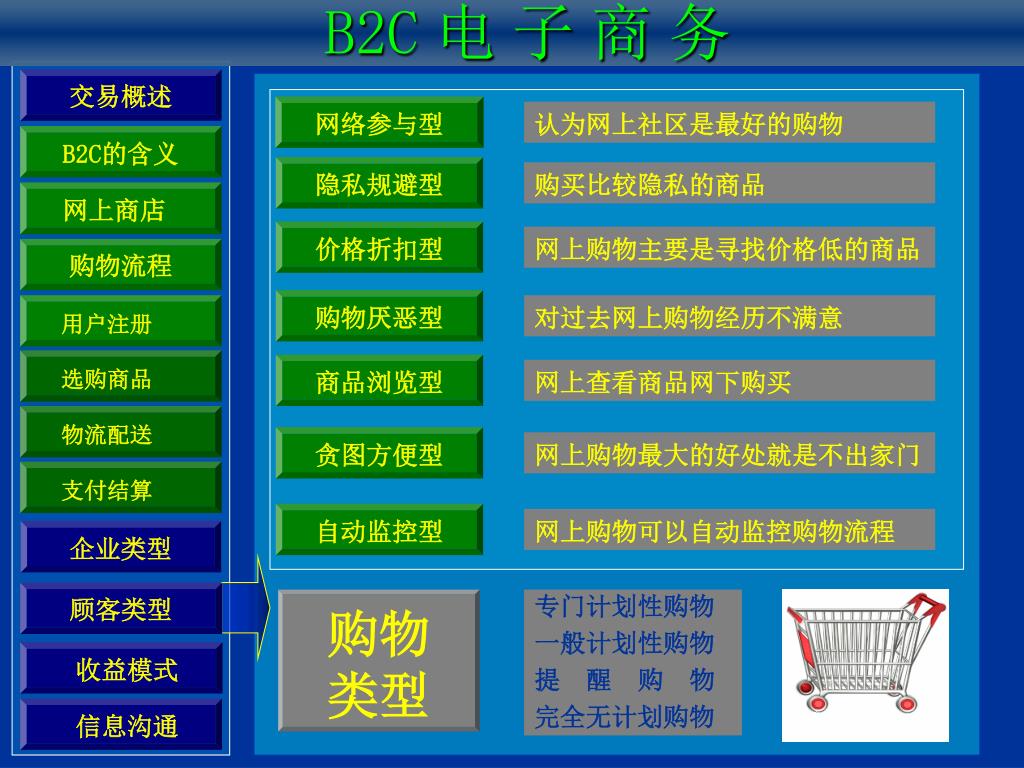 B2C 电 子 商 务

交易概述
B2C的含义
网上商店
购物流程
用户注册
选购商品
物流配送
支付结算
企业类型
顾客类型
收益模式
信息沟通

网络参与型
认为网上社区是最好的购物

隐私规避型
购买比较隐私的商品

价格折扣型
网上购物主要是寻找价格低的商品

购物厌恶型
对过去网上购物经历不满意

商品浏览型
网上查看商品网下购买

贪图方便型
网上购物最大的好处就是不出家门

自动监控型
网上购物可以自动监控购物流程

购物类型

专门计划性购物
一般计划性购物
提 醒 购 物
完全无计划购物